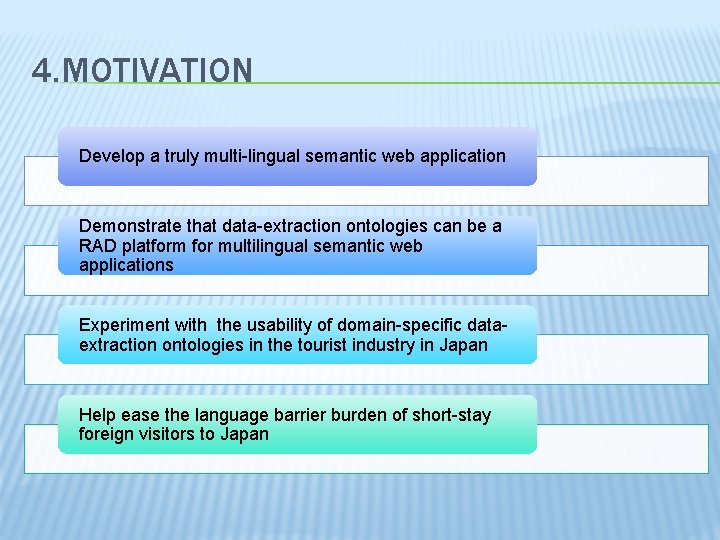 4.MOTIVATION

Develop a truly multi-lingual semantic web application

Demonstrate that data-extraction ontologies can be a RAD platform for multilingual semantic web applications

Experiment with  the usability of domain-specific data-extraction ontologies in the tourist industry in Japan

Help ease the language barrier burden of short-stay foreign visitors to Japan